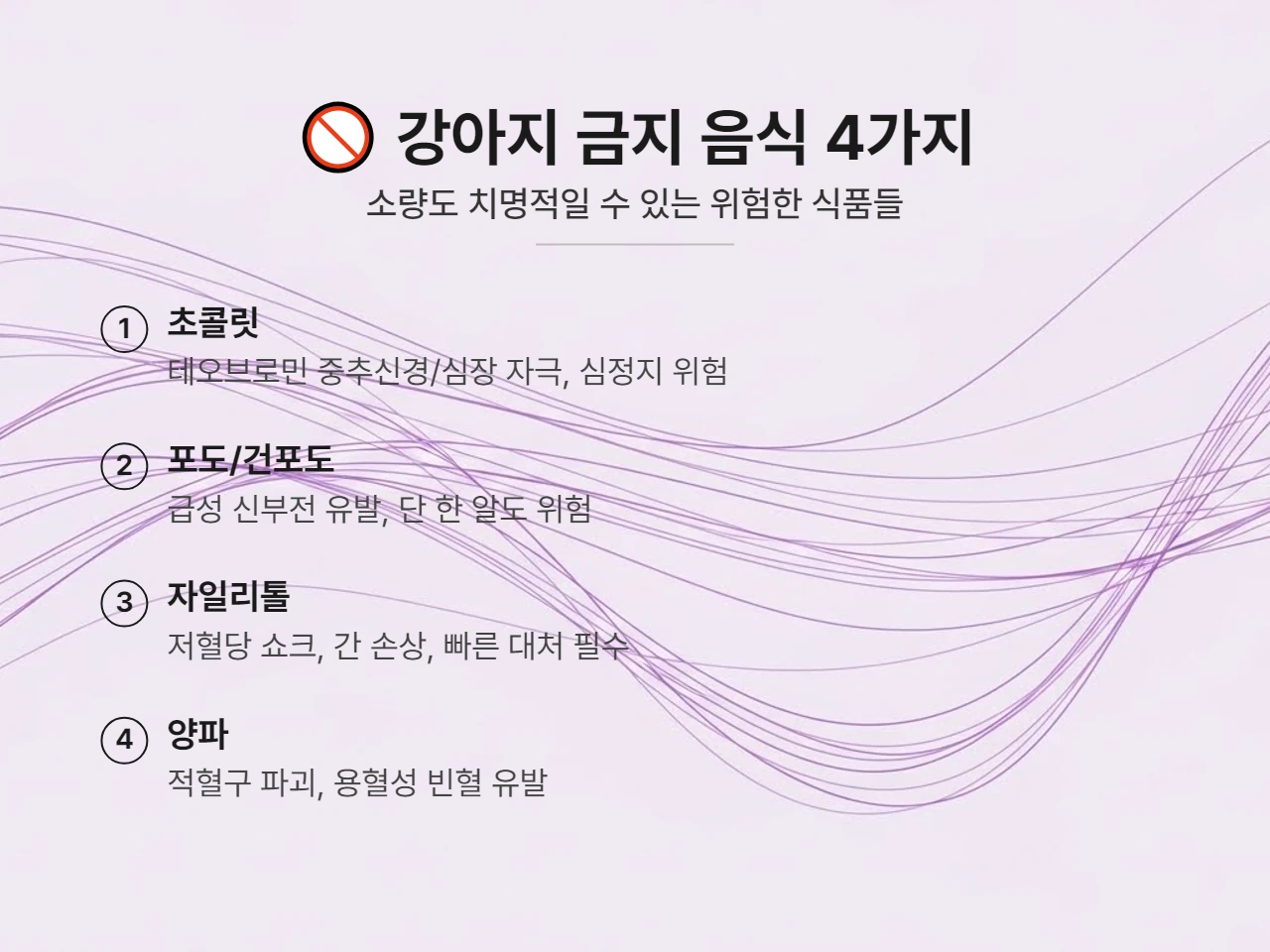 강아지 금지 음식 4가지

소량도 치명적일 수 있는 위험한 식품들

1 초콜릿
테오브로민 중추신경/심장 자극, 심정지 위험

2 포도/건포도
급성 신부전 유발, 단 한 알도 위험

3 자일리톨
저혈당 쇼크, 간 손상, 빠른 대처 필수

4 양파
적혈구 파괴, 용혈성 빈혈 유발